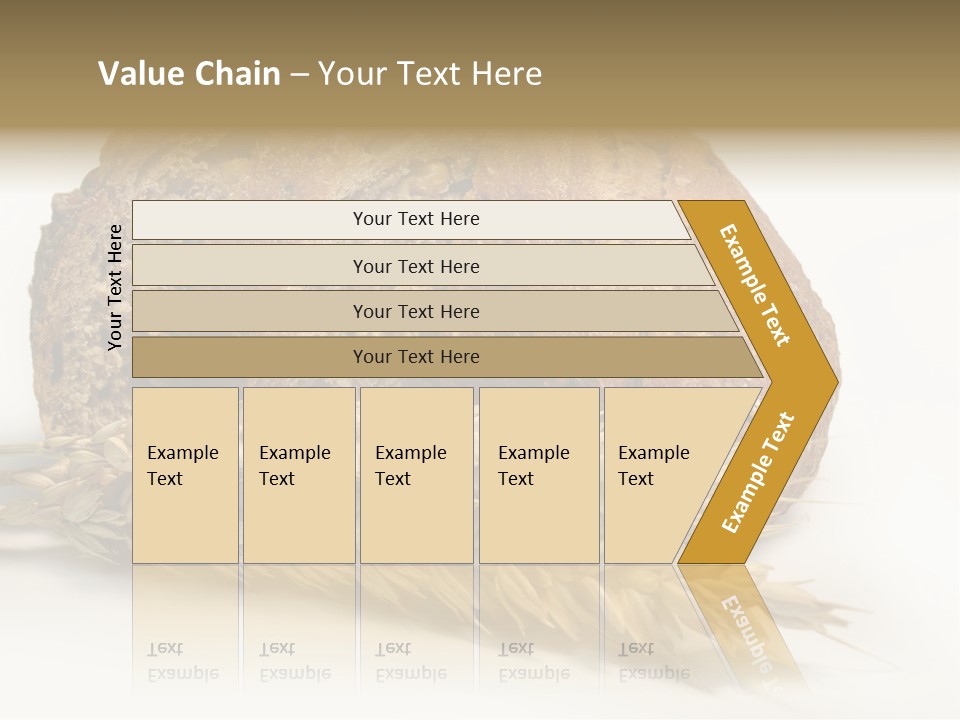 Value Chain – Your Text Here

Your Text Here

Your Text Here

Your Text Here

Your Text Here

Your Text Here

Example Text

Example Text

Example Text

Example Text

Example Text

Example Text

Example Text